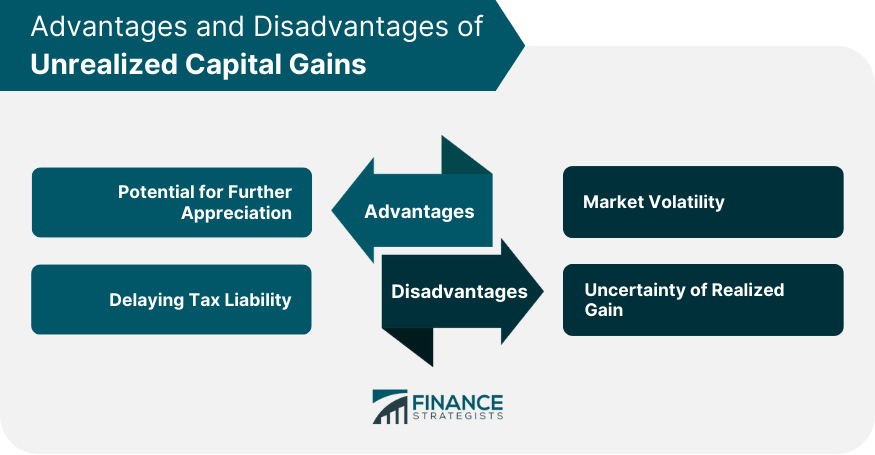 Advantages and Disadvantages of
Unrealized Capital Gains

Potential for Further Appreciation

Delaying Tax Liability

Advantages

Disadvantages

Market Volatility

Uncertainty of Realized Gain

FINANCE
STRATEGISTS